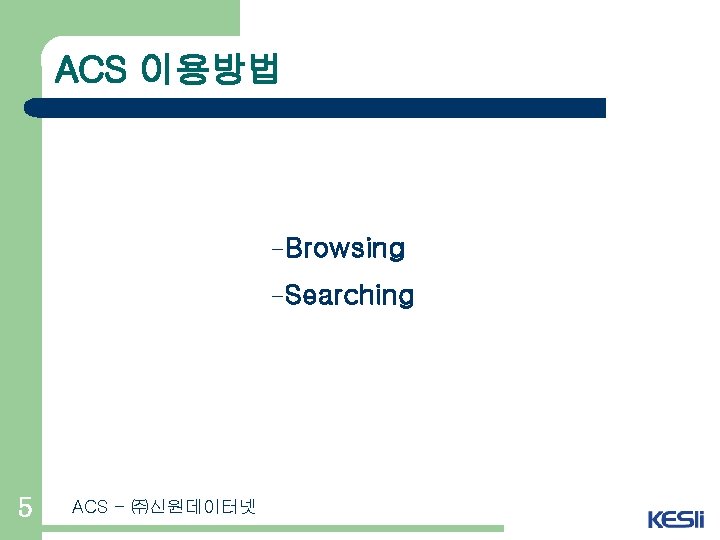 ACS 이용방법

-Browsing

-Searching

5

ACS - ㈜신원데이터넷

KESLI